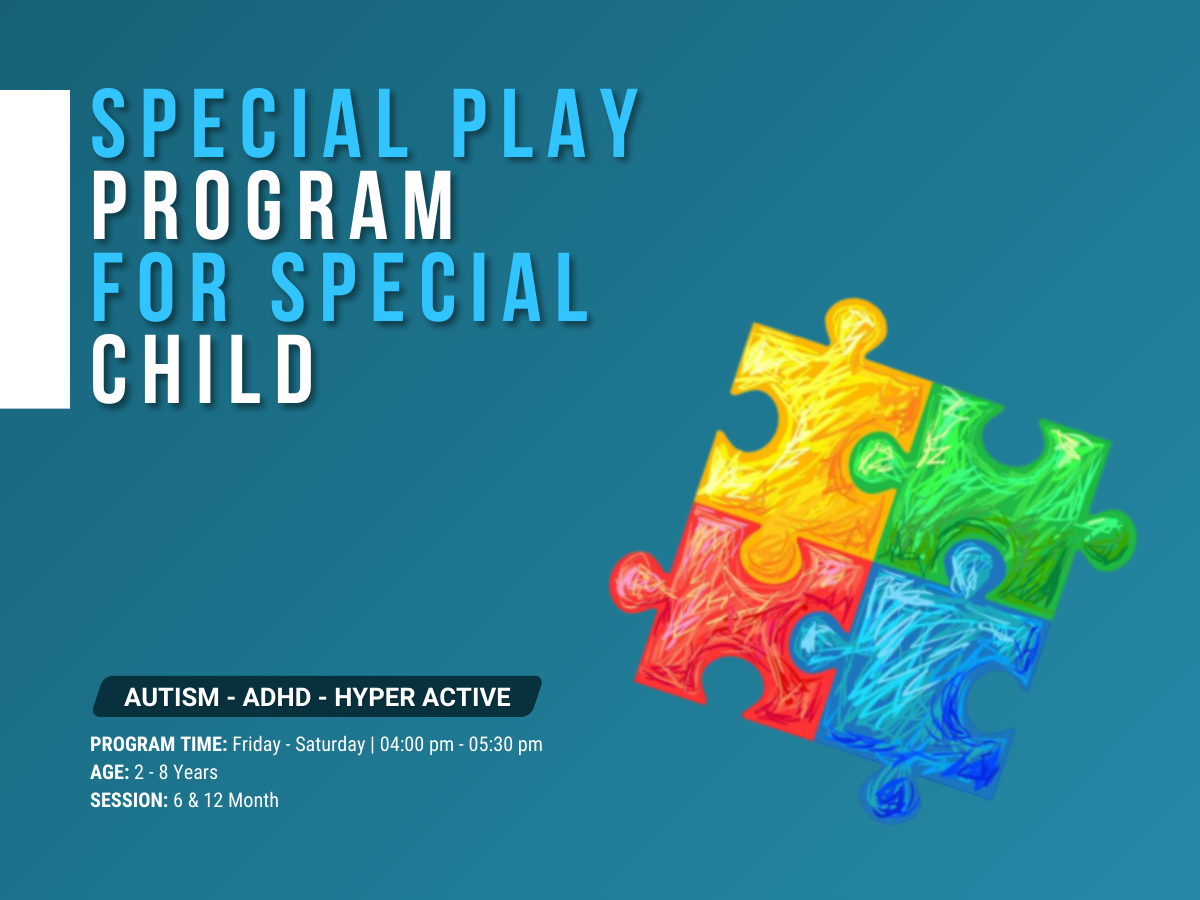 SPECIAL PLAY
PROGRAM
FOR SPECIAL
CHILD

AUTISM - ADHD - HYPER ACTIVE

PROGRAM TIME: Friday - Saturday | 04:00 pm - 05:30 pm
AGE: 2 - 8 Years
SESSION: 6 & 12 Month